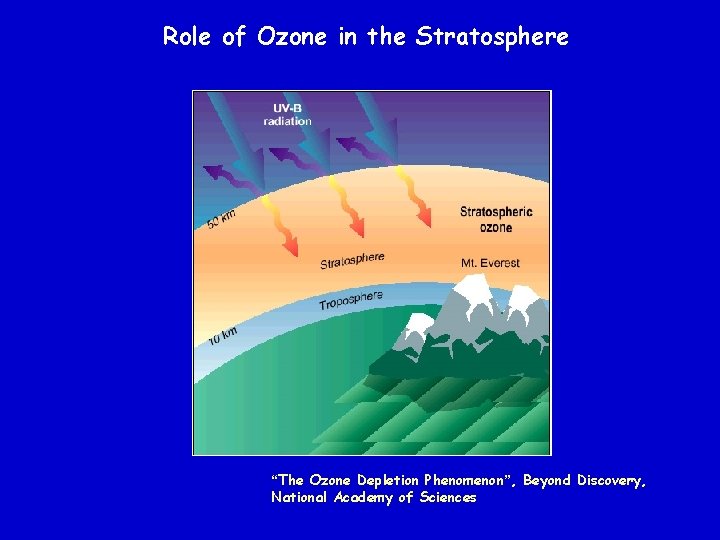 Role of Ozone in the Stratosphere

UV-B radiation

50 km

Stratospheric ozone

Stratosphere

Mt. Everest

Troposphere

10 km

"The Ozone Depletion Phenomenon", Beyond Discovery, National Academy of Sciences